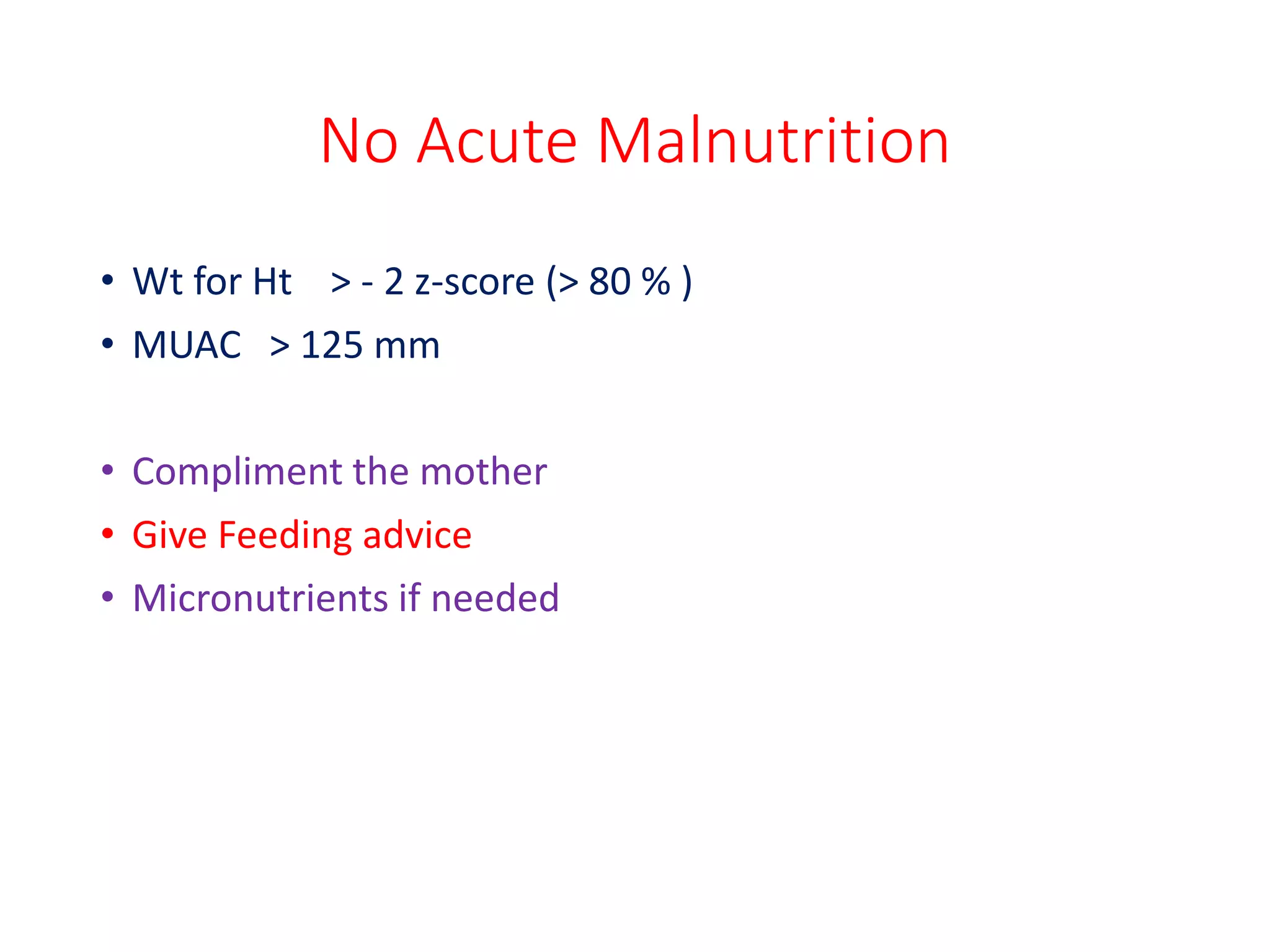 No Acute Malnutrition

• Wt for Ht > - 2 z-score (> 80 % )
• MUAC > 125 mm

• Compliment the mother
• Give Feeding advice
• Micronutrients if needed